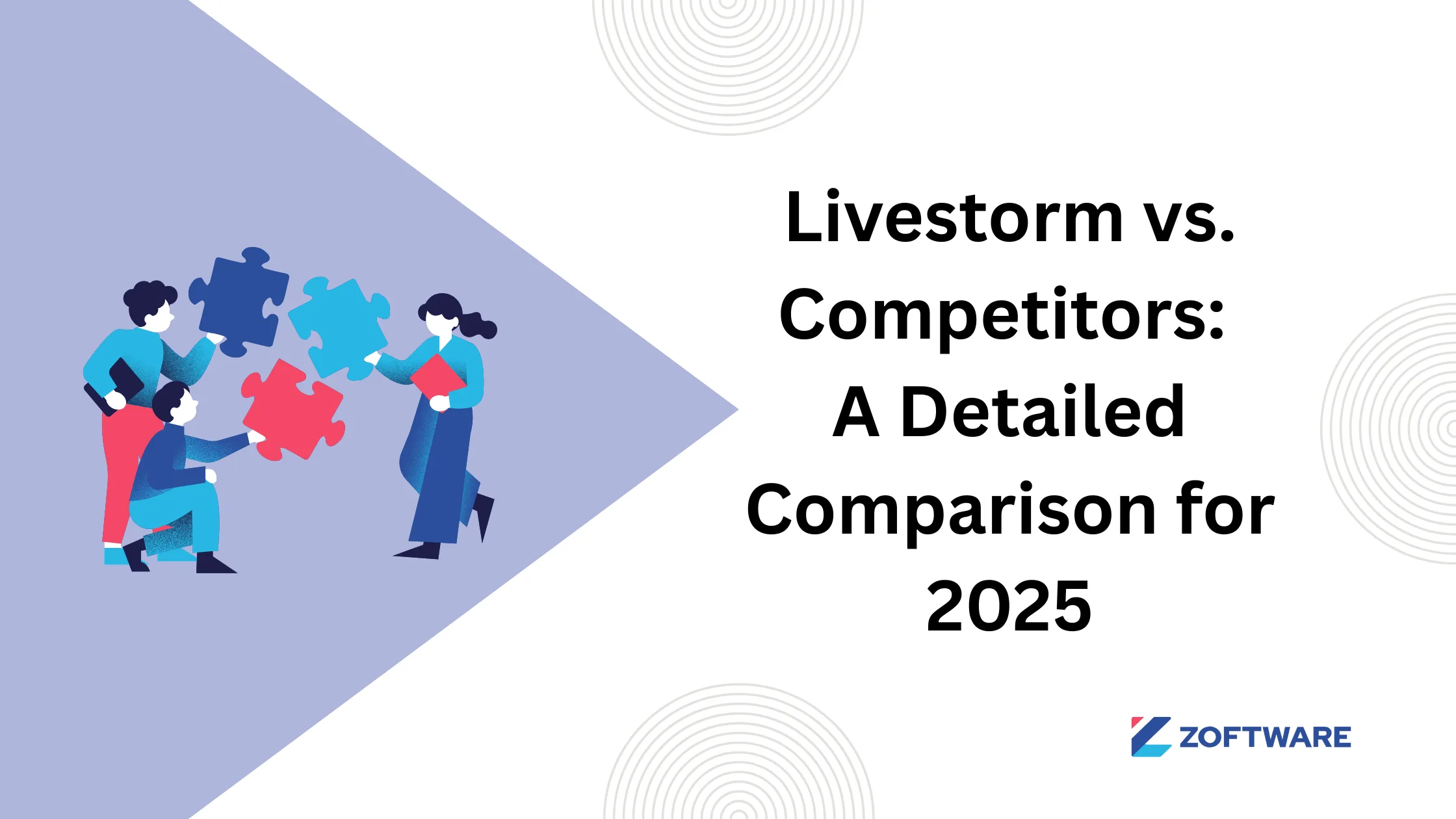 Livestorm vs. Competitors: A Detailed Comparison for 2025

ZOFTWARE